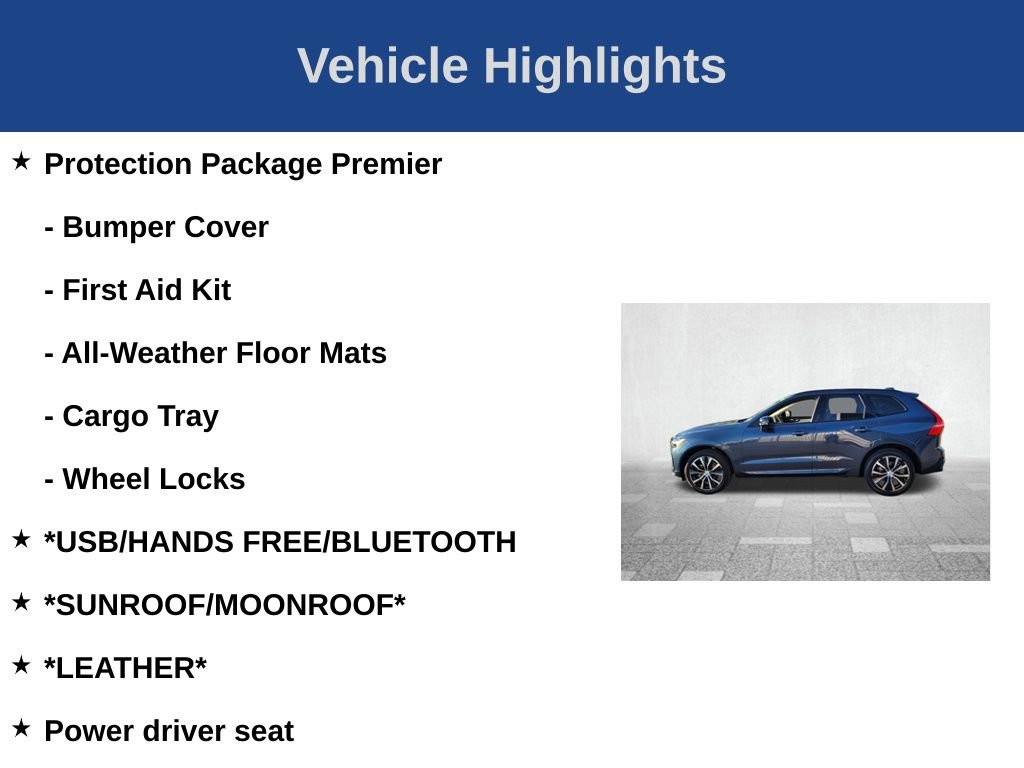 Vehicle Highlights

★ Protection Package Premier

- Bumper Cover

- First Aid Kit

- All-Weather Floor Mats

- Cargo Tray

- Wheel Locks

★ *USB/HANDS FREE/BLUETOOTH

★ *SUNROOF/MOONROOF*

★ *LEATHER*

★ Power driver seat